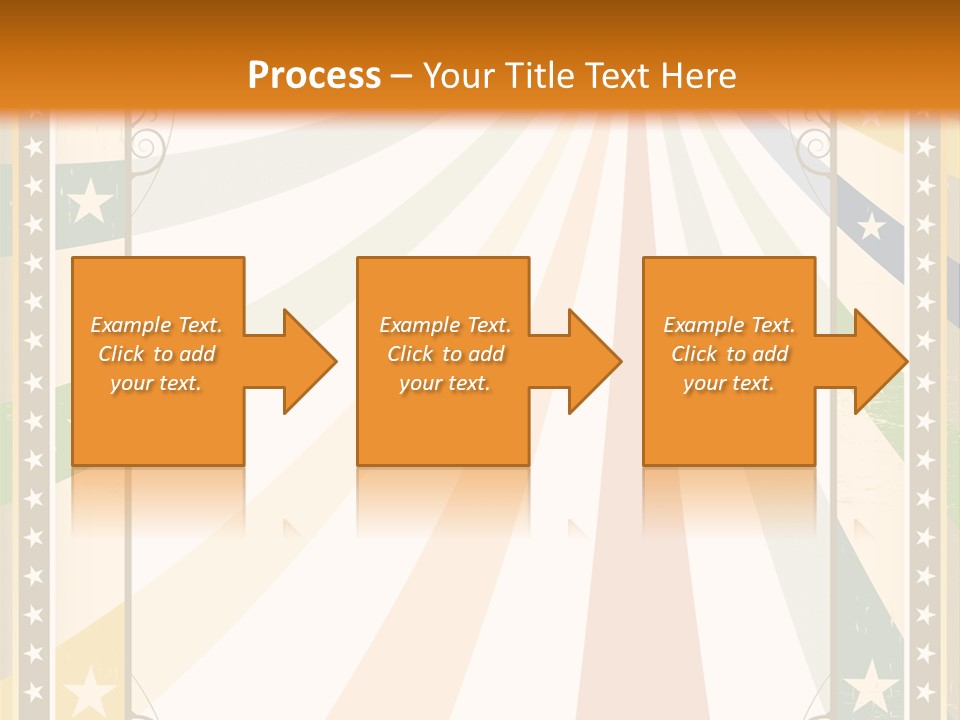 Process – Your Title Text Here

Example Text. Click to add your text.

Example Text. Click to add your text.

Example Text. Click to add your text.